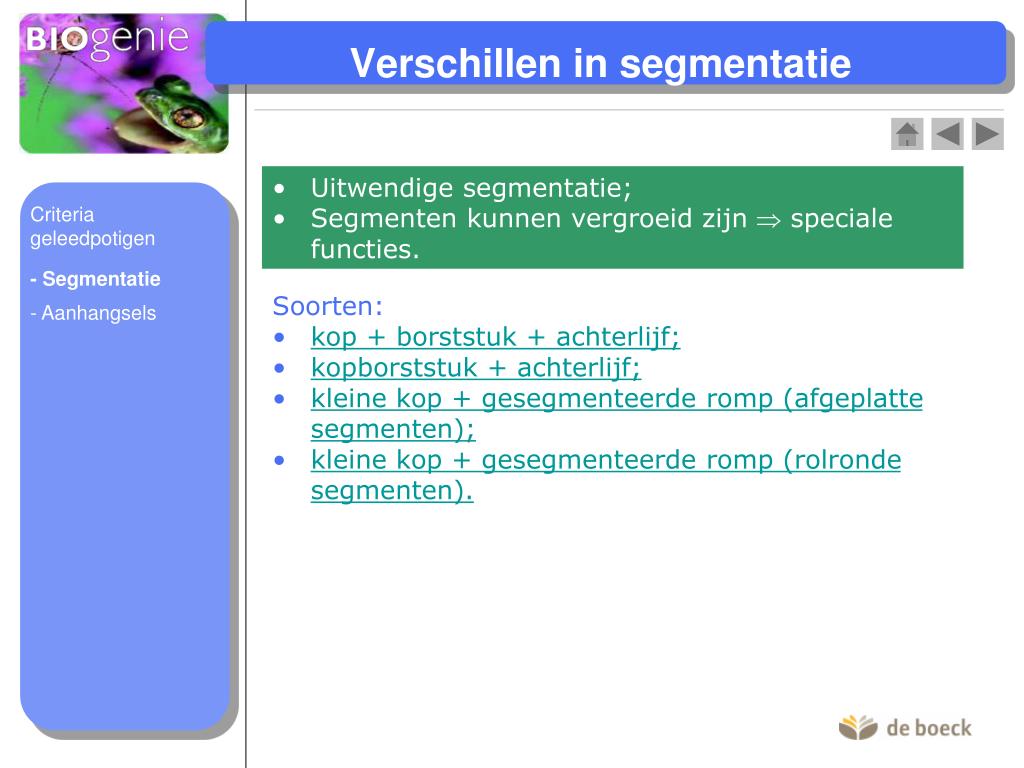 BIOgenie

Verschillen in segmentatie

Criteria geleedpotigen

- Segmentatie

- Aanhangsels

• Uitwendige segmentatie;
• Segmenten kunnen vergroeid zijn $\Rightarrow$ speciale functies.

Soorten:
• kop + borststuk + achterlijf;
• kopborststuk + achterlijf;
• kleine kop + gesegmenteerde romp (afgeplatte segmenten);
• kleine kop + gesegmenteerde romp (rolronde segmenten).

de boeck